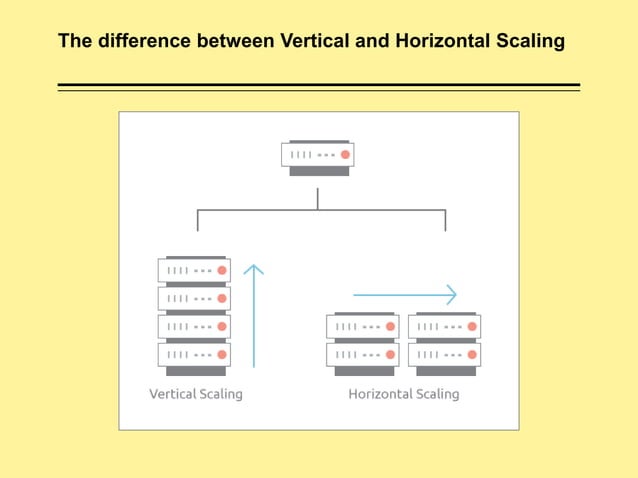 The difference between Vertical and Horizontal Scaling

Vertical Scaling

Horizontal Scaling